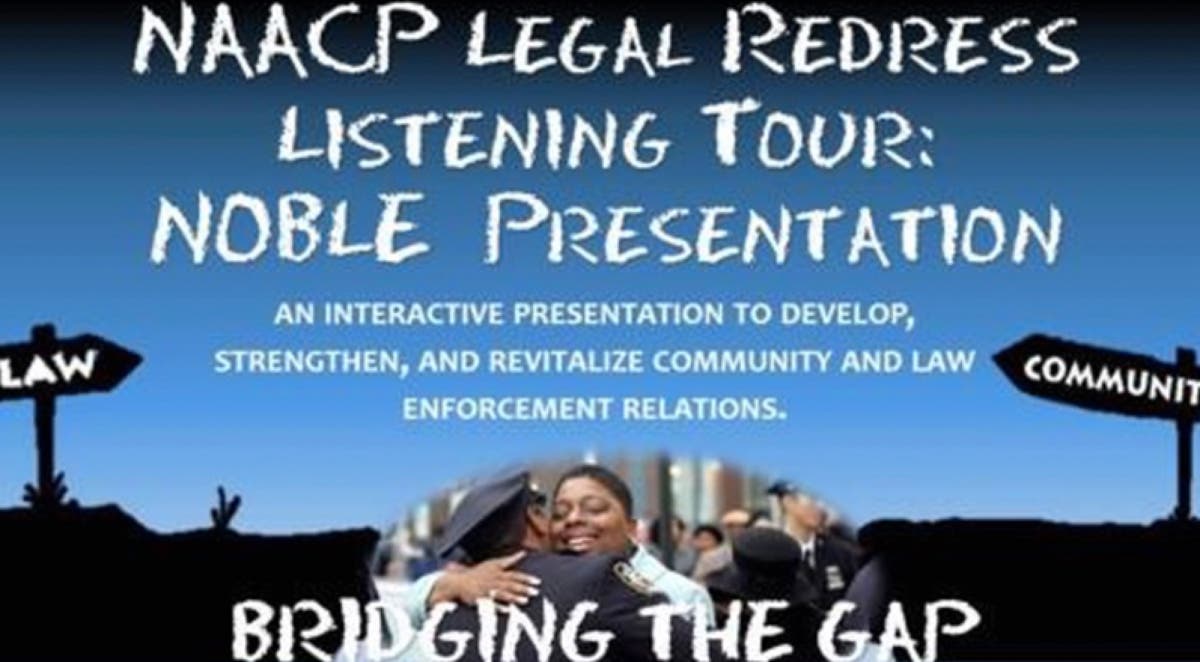 NAACP LEGAL REDRESS LISTENING TOUR: NOBLE PRESENTATION

AN INTERACTIVE PRESENTATION TO DEVELOP, STRENGTHEN, AND REVITALIZE COMMUNITY AND LAW ENFORCEMENT RELATIONS.

LAW

COMMUNIT

BRIDGING THE GAP